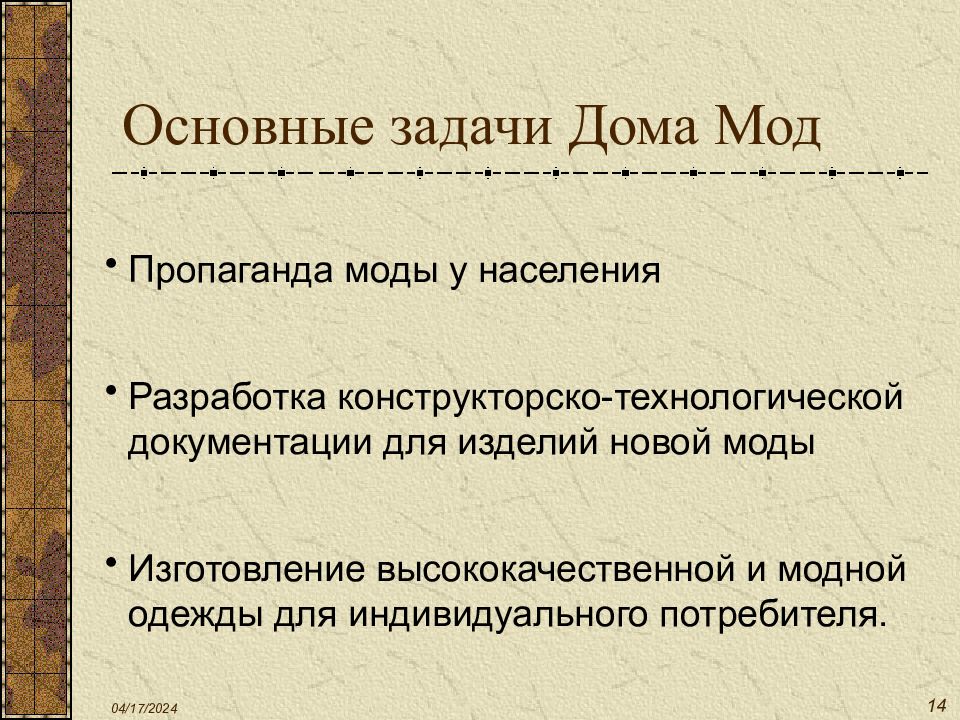 Основные задачи Дома Мод

• Пропаганда моды у населения

• Разработка конструкторско-технологической документации для изделий новой моды

• Изготовление высококачественной и модной одежды для индивидуального потребителя.

04/17/2024

14